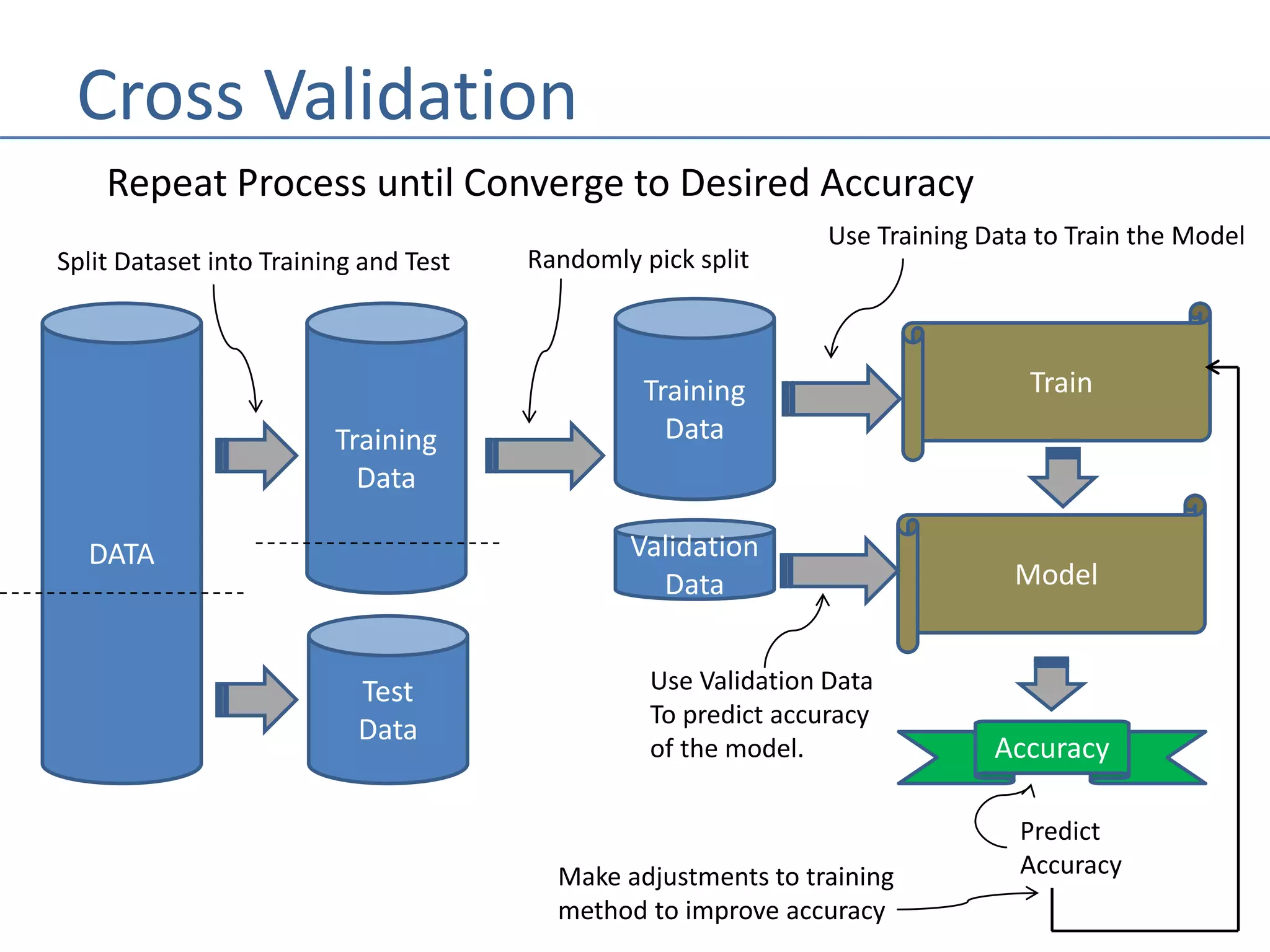 Cross Validation

Repeat Process until Converge to Desired Accuracy

Split Dataset into Training and Test

Randomly pick split

Use Training Data to Train the Model

DATA

Training Data

Test Data

Training Data

Validation Data

Train

Model

Accuracy

Use Validation Data To predict accuracy of the model.

Predict Accuracy

Make adjustments to training method to improve accuracy